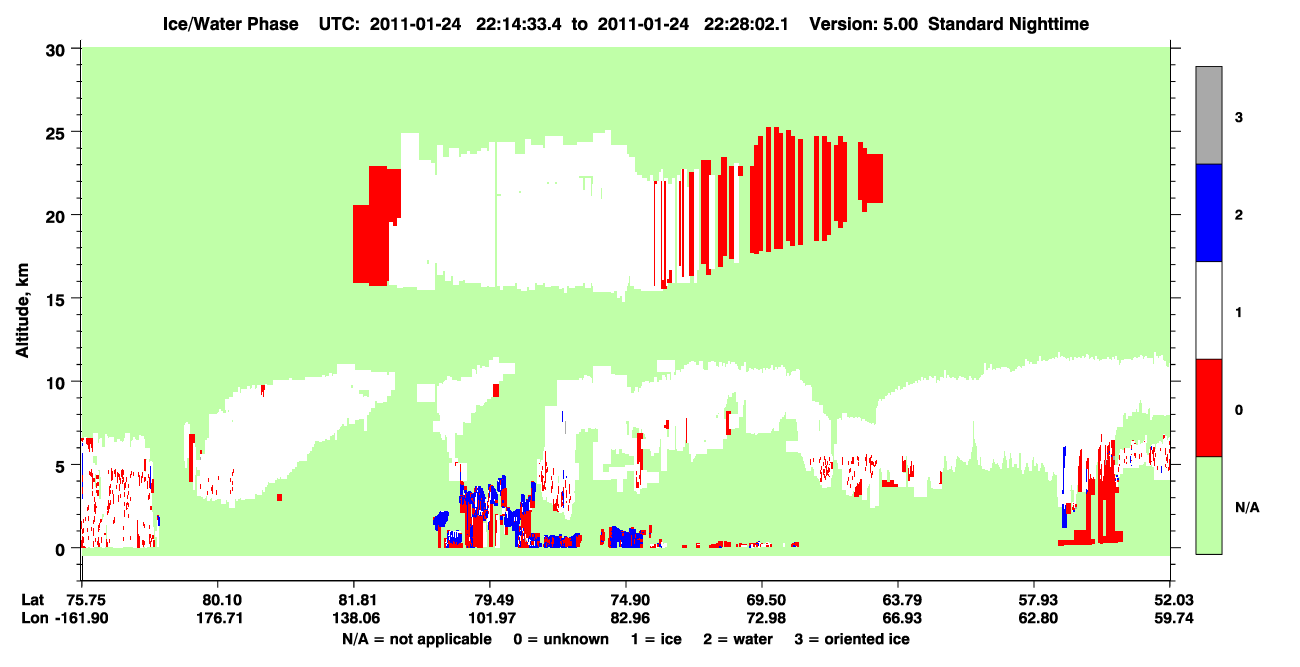 Ice/Water Phase UTC: 2011-01-24 22:14:33.4 to 2011-01-24 22:28:02.1 Version: 5.00 Standard Nighttime

Altitude, km

30
25
20
15
10
5
0

3
2
1
0
N/A

| Lat | 75.75 | 80.10 | 81.81 | 79.49 | 74.90 | 69.50 | 63.79 | 57.93 | 52.03 |
|---|---|---|---|---|---|---|---|---|---|
| Lon | -161.90 | 176.71 | 138.06 | 101.97 | 82.96 | 72.98 | 66.93 | 62.80 | 59.74 |

N/A = not applicable 0 = unknown 1 = ice 2 = water 3 = oriented ice